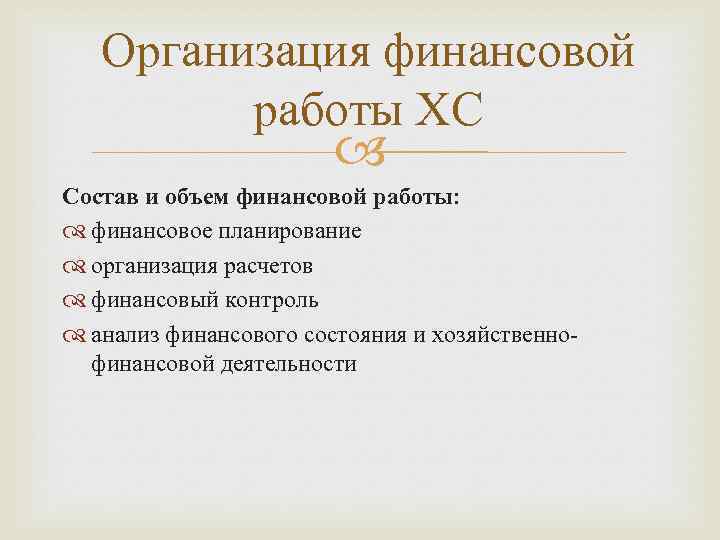 Организация финансовой работы ХС

Состав и объем финансовой работы:

финансовое планирование

организация расчетов

финансовый контроль

анализ финансового состояния и хозяйственно-финансовой деятельности